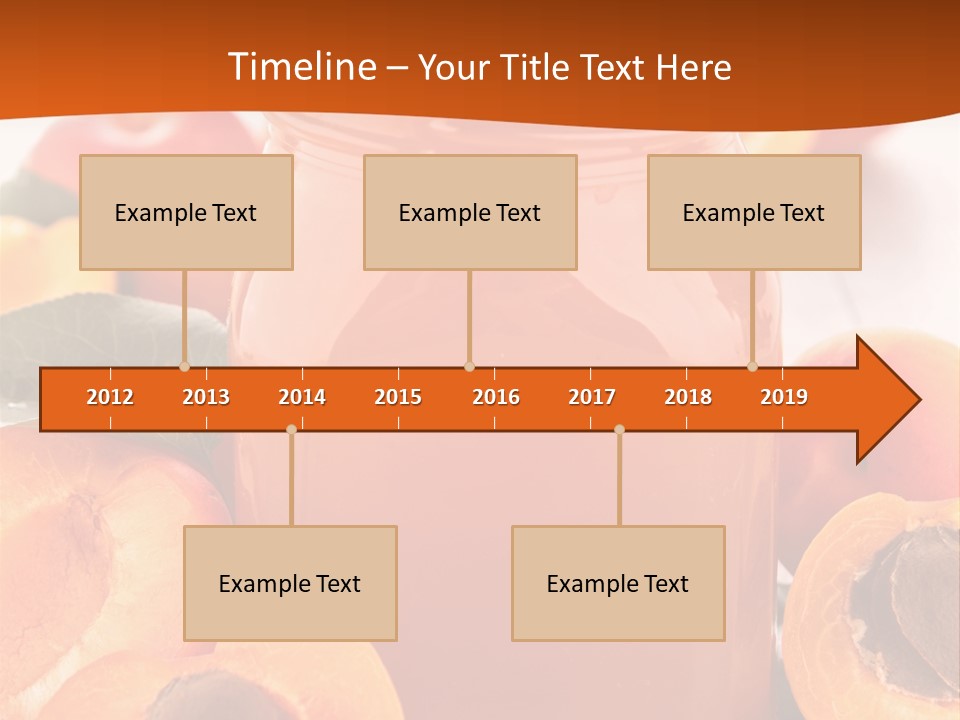 Timeline – Your Title Text Here

Example Text

Example Text

Example Text

2012 2013 2014 2015 2016 2017 2018 2019

Example Text

Example Text